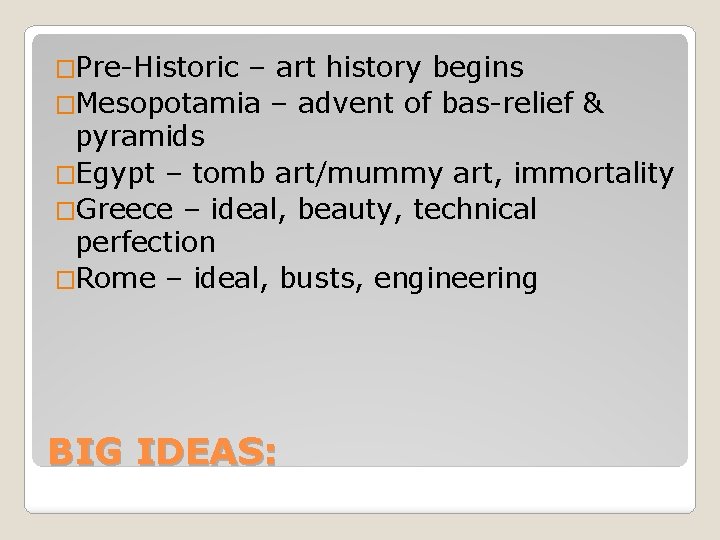 □Pre-Historic – art history begins
□Mesopotamia – advent of bas-relief & pyramids
□Egypt – tomb art/mummy art, immortality
□Greece – ideal, beauty, technical perfection
□Rome – ideal, busts, engineering

BIG IDEAS: